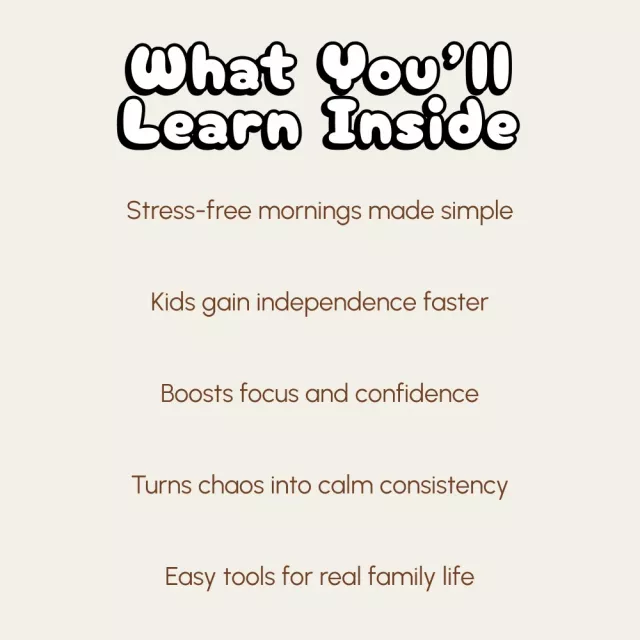 What You'll Learn Inside

Stress-free mornings made simple

Kids gain independence faster

Boosts focus and confidence

Turns chaos into calm consistency

Easy tools for real family life